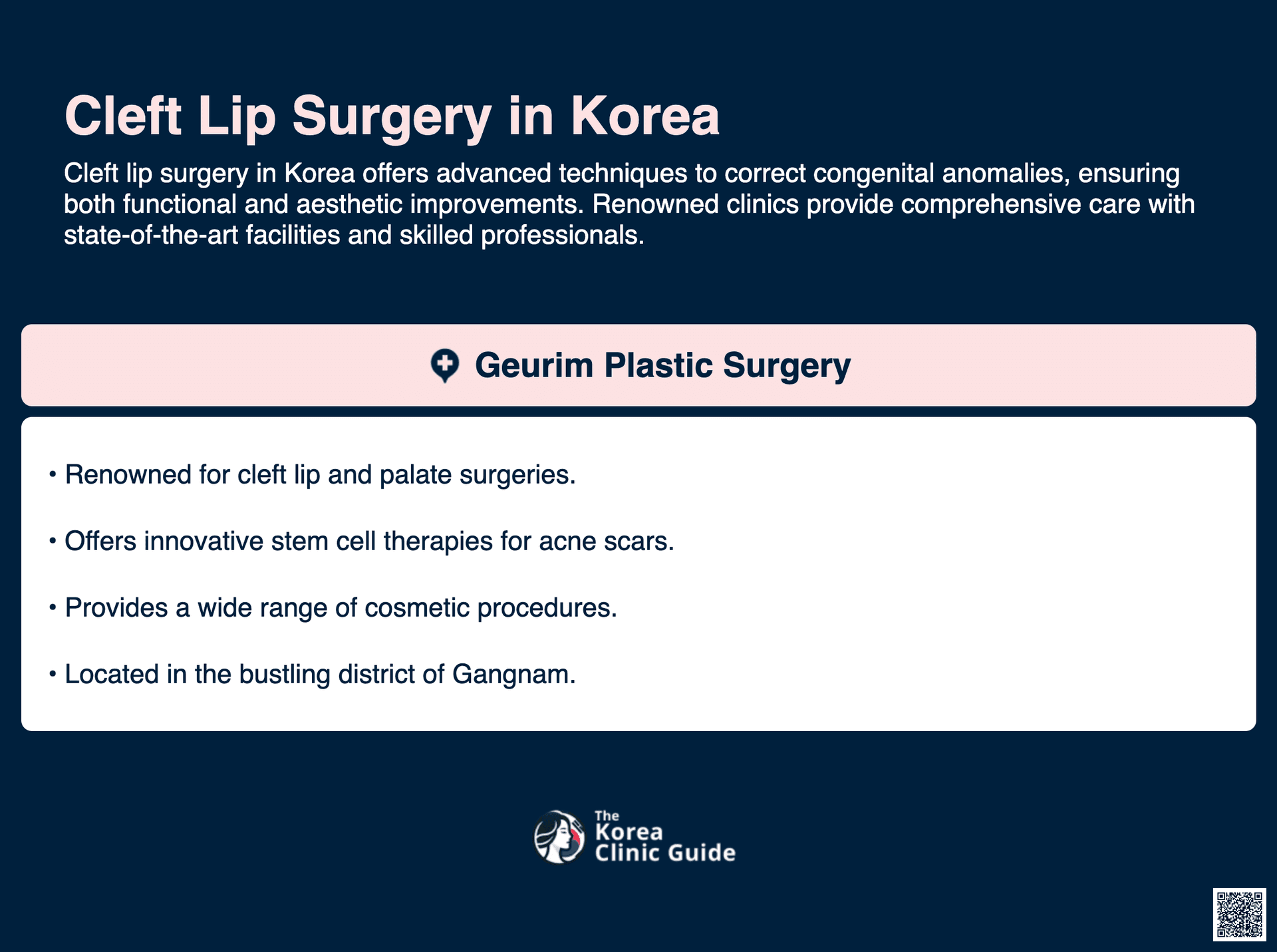 Cleft Lip Surgery in Korea

Cleft lip surgery in Korea offers advanced techniques to correct congenital anomalies, ensuring both functional and aesthetic improvements. Renowned clinics provide comprehensive care with state-of-the-art facilities and skilled professionals.

Geurim Plastic Surgery

• Renowned for cleft lip and palate surgeries.

• Offers innovative stem cell therapies for acne scars.

• Provides a wide range of cosmetic procedures.

• Located in the bustling district of Gangnam.

The Korea Clinic Guide